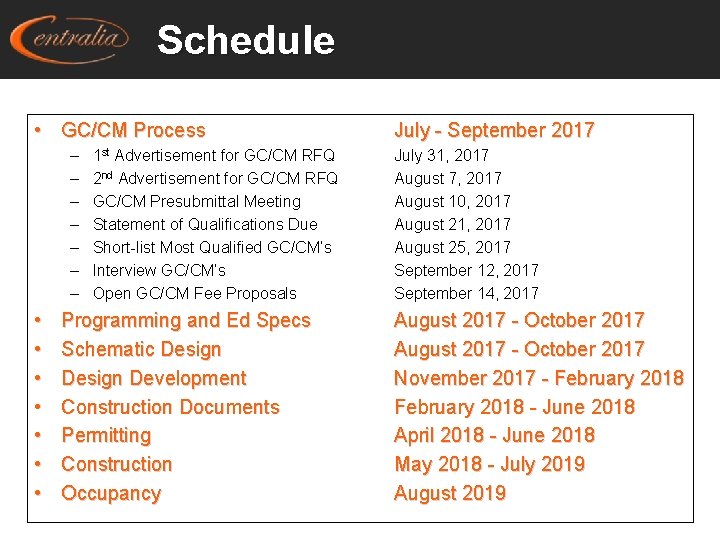 Centralia Schedule

• GC/CM Process July - September 2017
– 1st Advertisement for GC/CM RFQ July 31, 2017
– 2nd Advertisement for GC/CM RFQ August 7, 2017
– GC/CM Presubmittal Meeting August 10, 2017
– Statement of Qualifications Due August 21, 2017
– Short-list Most Qualified GC/CM's August 25, 2017
– Interview GC/CM's September 12, 2017
– Open GC/CM Fee Proposals September 14, 2017
• Programming and Ed Specs August 2017 - October 2017
• Schematic Design August 2017 - October 2017
• Design Development November 2017 - February 2018
• Construction Documents February 2018 - June 2018
• Permitting April 2018 - June 2018
• Construction May 2018 - July 2019
• Occupancy August 2019